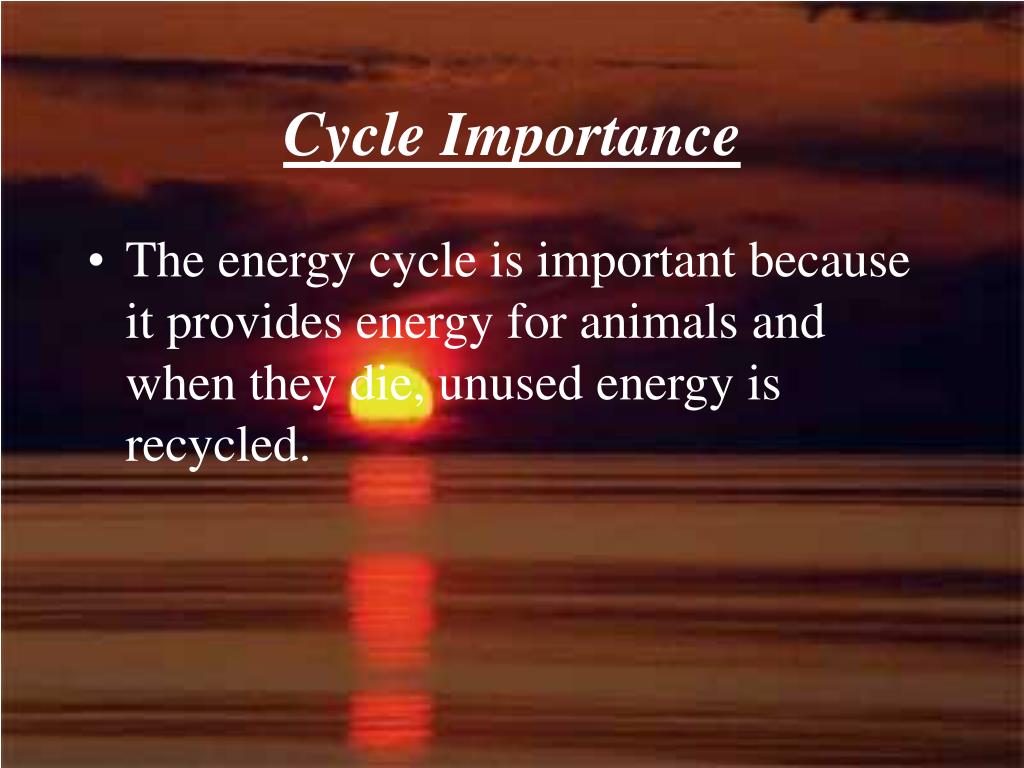 Cycle Importance

• The energy cycle is important because it provides energy for animals and when they die, unused energy is recycled.